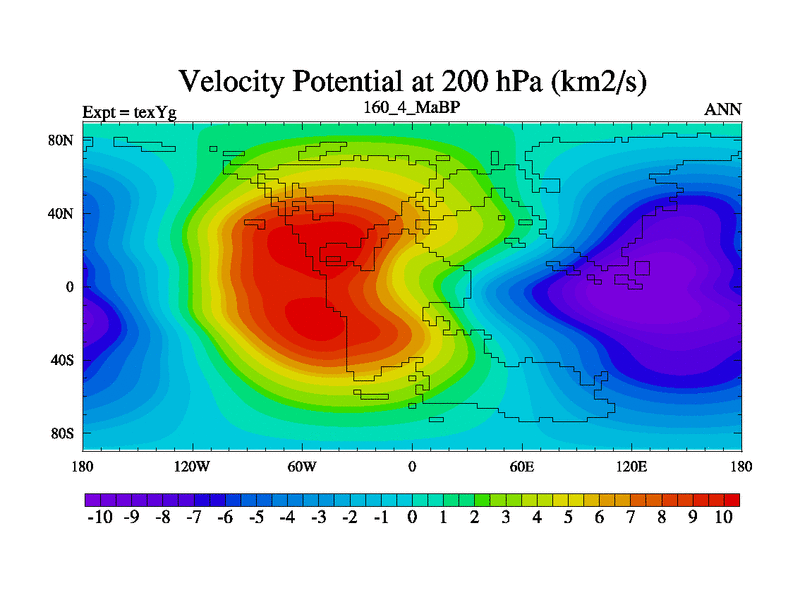 Velocity Potential at 200 hPa (km2/s)

Expt = texYg

160_4_MaBP

ANN

80N
40N
0
40S
80S

180
120W
60W
0
60E
120E
180

-10 -9 -8 -7 -6 -5 -4 -3 -2 -1 0 1 2 3 4 5 6 7 8 9 10